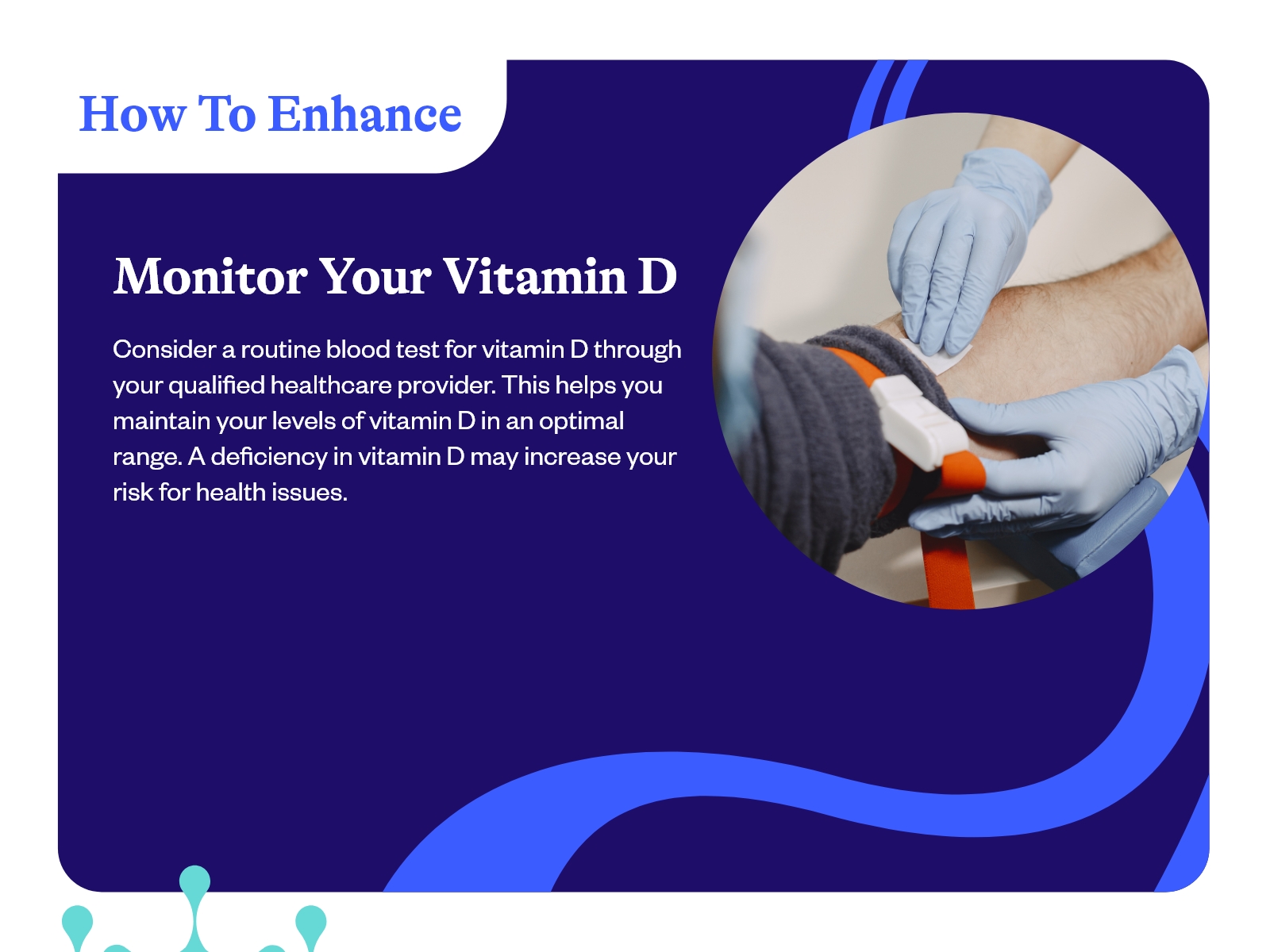 How To Enhance

Monitor Your Vitamin D

Consider a routine blood test for vitamin D through your qualified healthcare provider. This helps you maintain your levels of vitamin D in an optimal range. A deficiency in vitamin D may increase your risk for health issues.